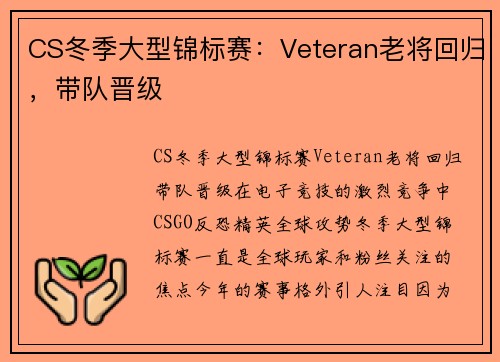 CS冬季大型锦标赛：Veteran老将回归，带队晋级

CS冬季大型锦标赛Veteran老将回归带队晋级在电子竞技的激烈竞争中CSGO反恐精英全球攻势冬季大型锦标赛一直是全球玩家和粉丝关注的焦点今年的赛事格外引人注目因为